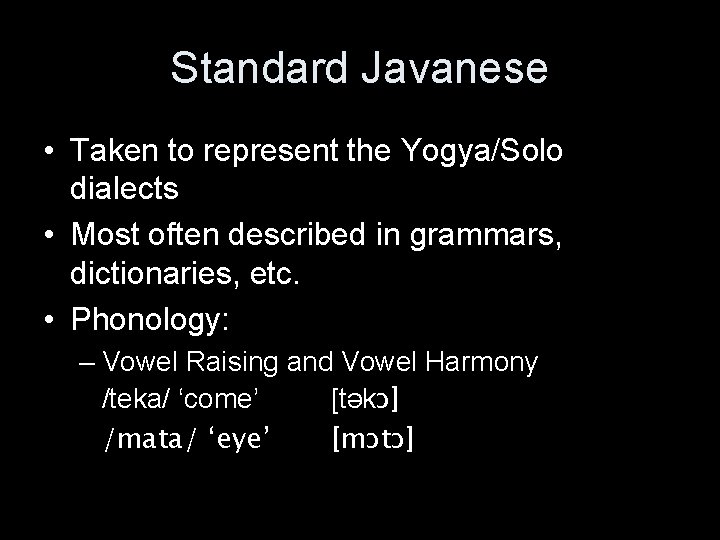 Standard Javanese

• Taken to represent the Yogya/Solo dialects
• Most often described in grammars, dictionaries, etc.
• Phonology:
– Vowel Raising and Vowel Harmony
/teka/ ‘come’ [təkɔ]
/mata/ ‘eye’ [mɔtɔ]